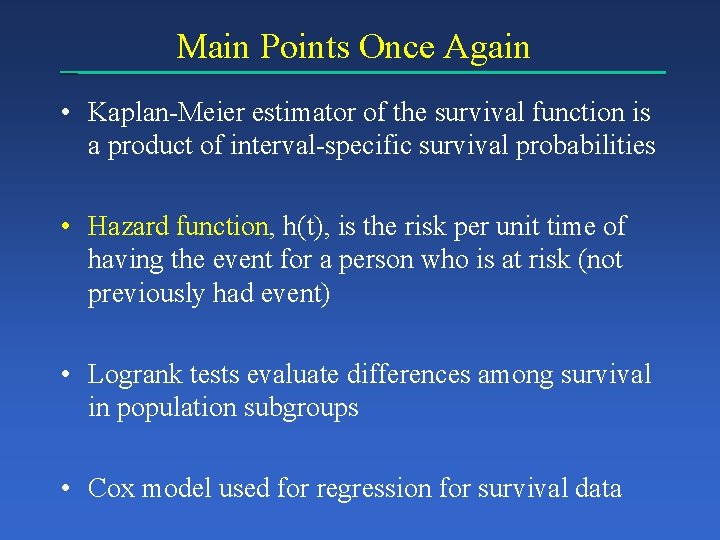 Main Points Once Again

• Kaplan-Meier estimator of the survival function is a product of interval-specific survival probabilities

• Hazard function, h(t), is the risk per unit time of having the event for a person who is at risk (not previously had event)

• Logrank tests evaluate differences among survival in population subgroups

• Cox model used for regression for survival data